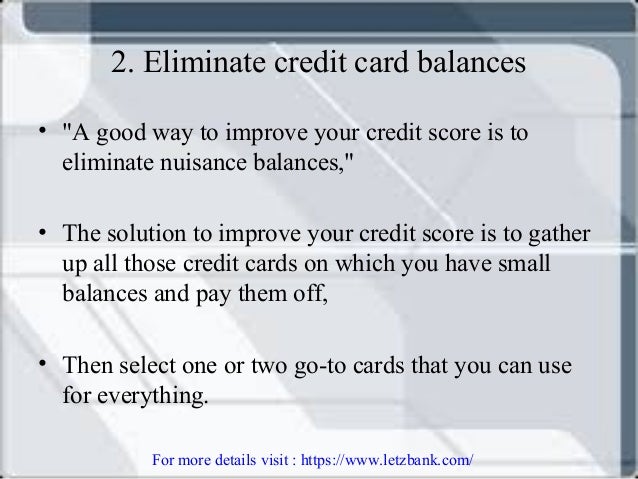 2. Eliminate credit card balances

• "A good way to improve your credit score is to eliminate nuisance balances,"

• The solution to improve your credit score is to gather up all those credit cards on which you have small balances and pay them off,

• Then select one or two go-to cards that you can use for everything.

For more details visit : https://www.letzbank.com/